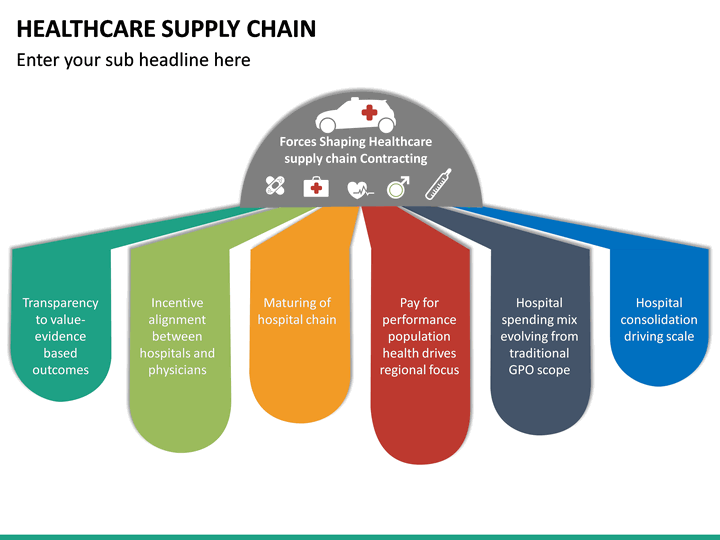 HEALTHCARE SUPPLY CHAIN

Enter your sub headline here

Forces Shaping Healthcare supply chain Contracting

Transparency to value-evidence based outcomes

Incentive alignment between hospitals and physicians

Maturing of hospital chain

Pay for performance population health drives regional focus

Hospital spending mix evolving from traditional GPO scope

Hospital consolidation driving scale